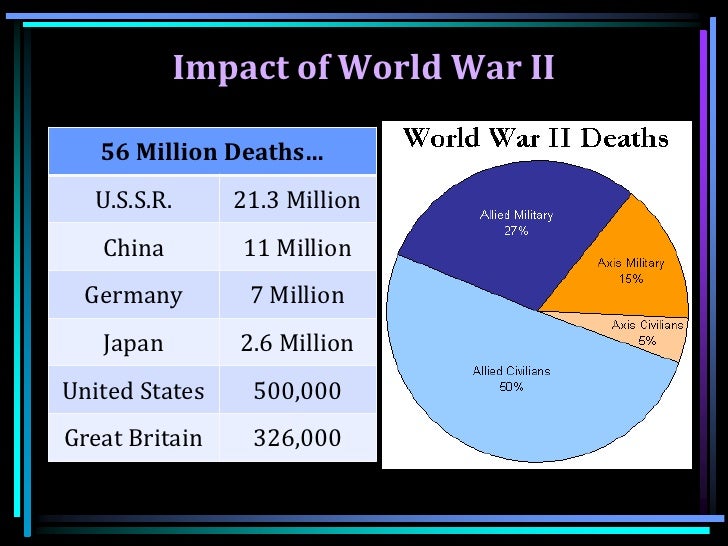 Impact of World War II

| 56 Million Deaths… | |
|---|---|
| U.S.S.R. | 21.3 Million |
| China | 11 Million |
| Germany | 7 Million |
| Japan | 2.6 Million |
| United States | 500,000 |
| Great Britain | 326,000 |

World War II Deaths

Allied Military 27%

Axis Military 15%

Axis Civilians 5%

Allied Civilians 50%